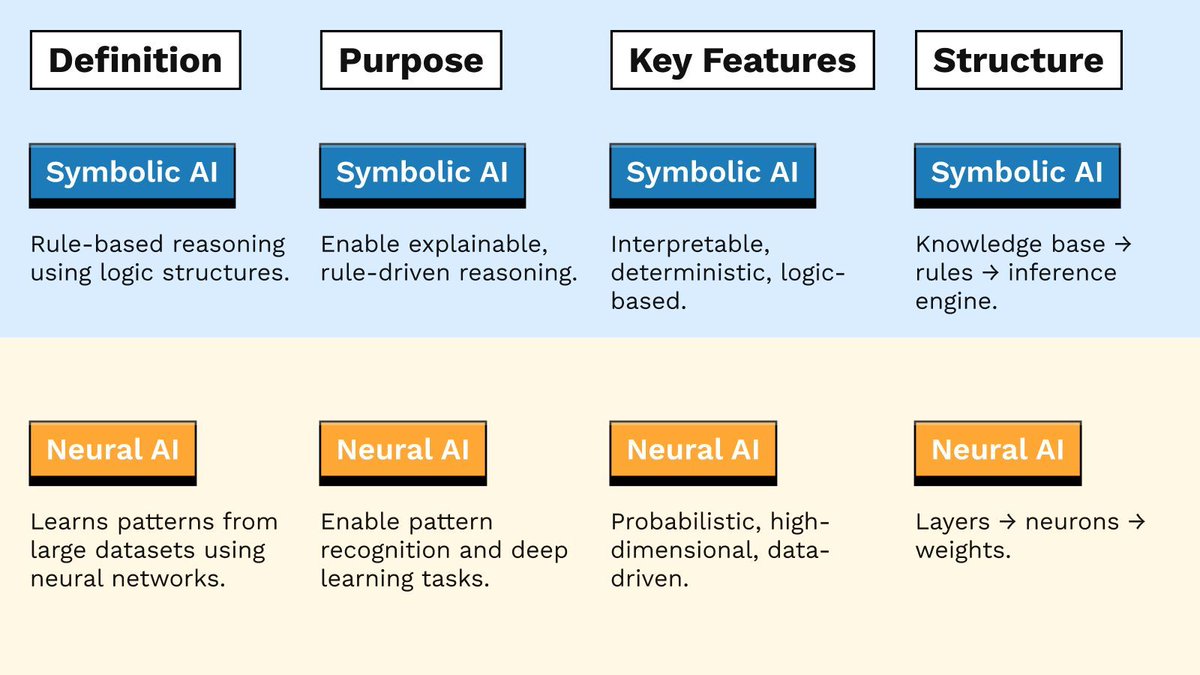 Definition

Symbolic AI

Rule-based reasoning using logic structures.

Neural AI

Learns patterns from large datasets using neural networks.

Purpose

Symbolic AI

Enable explainable, rule-driven reasoning.

Neural AI

Enable pattern recognition and deep learning tasks.

Key Features

Symbolic AI

Interpretable, deterministic, logic-based.

Neural AI

Probabilistic, high-dimensional, data-driven.

Structure

Symbolic AI

Knowledge base → rules → inference engine.

Neural AI

Layers → neurons → weights.